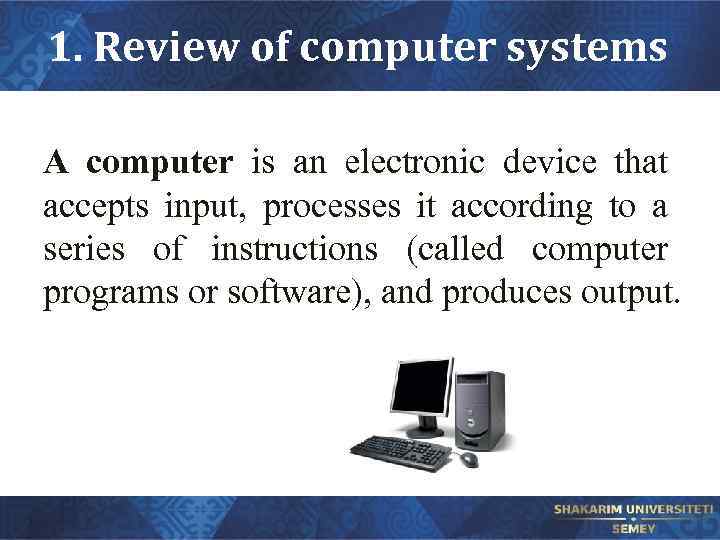 1. Review of computer systems

A computer is an electronic device that accepts input, processes it according to a series of instructions (called computer programs or software), and produces output.

SHAKARIM UNIVERSITETI
SEMEY